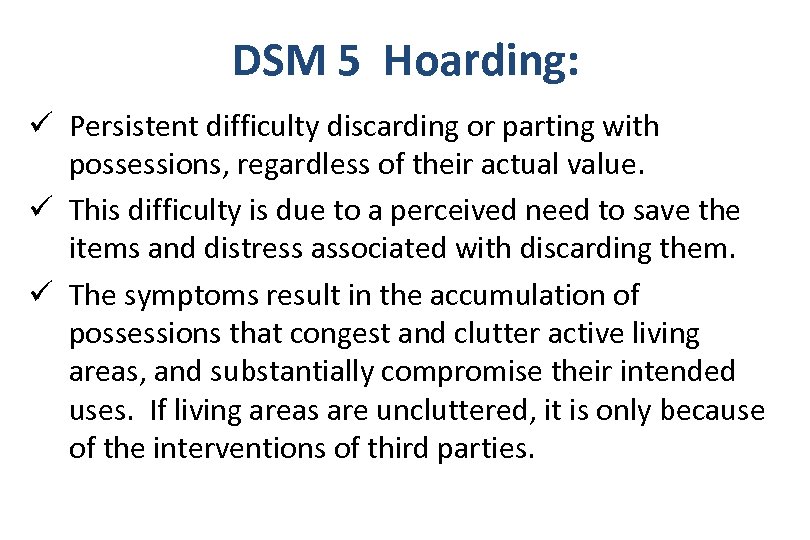 DSM 5 Hoarding:

✓ Persistent difficulty discarding or parting with possessions, regardless of their actual value.

✓ This difficulty is due to a perceived need to save the items and distress associated with discarding them.

✓ The symptoms result in the accumulation of possessions that congest and clutter active living areas, and substantially compromise their intended uses. If living areas are uncluttered, it is only because of the interventions of third parties.